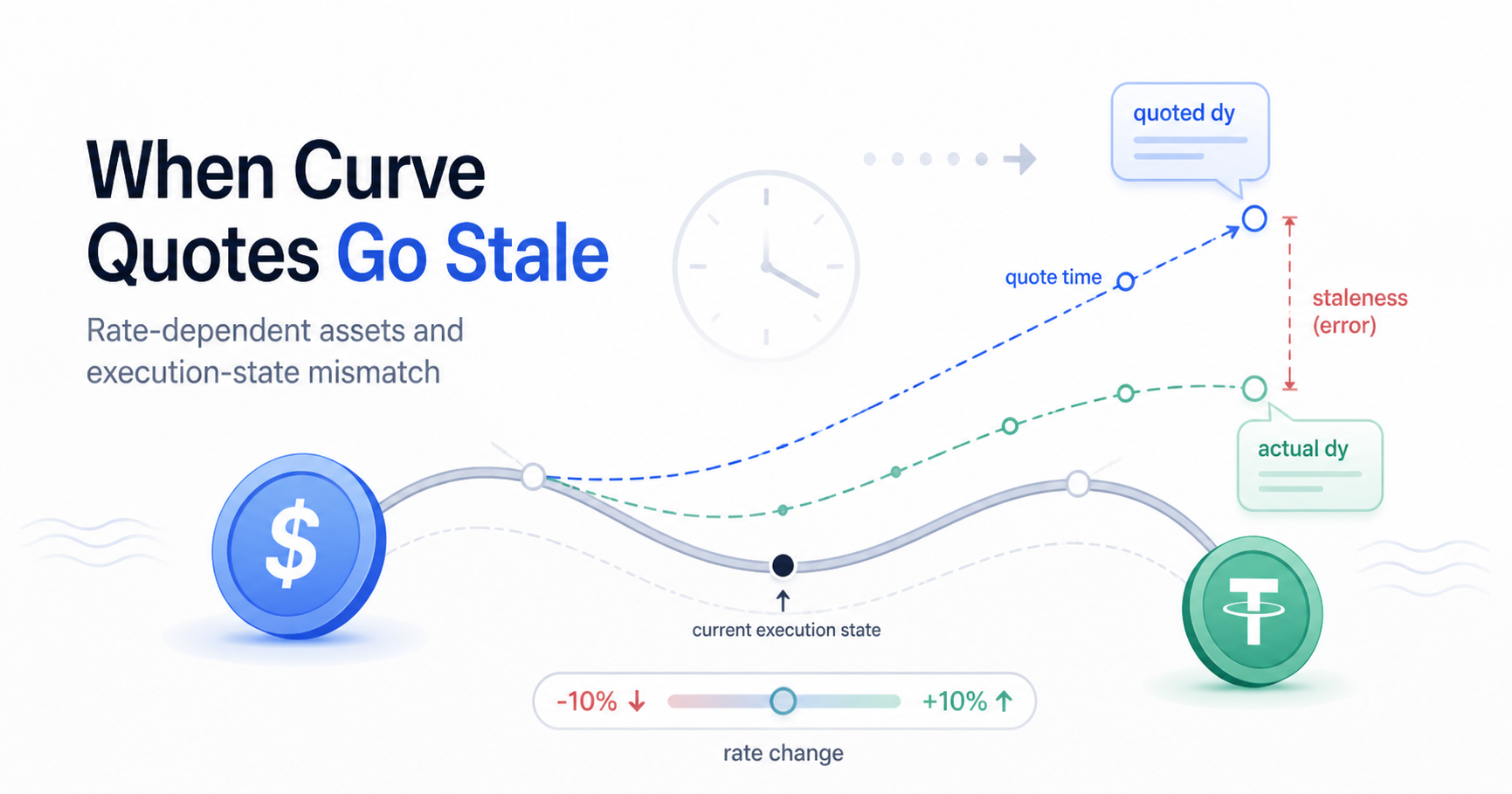 When Curve Quotes Go Stale

Rate-dependent assets and execution-state mismatch

quoted dy

quote time

staleness (error)

actual dy

$

current execution state

-10% ↓

+10% ↑

rate change